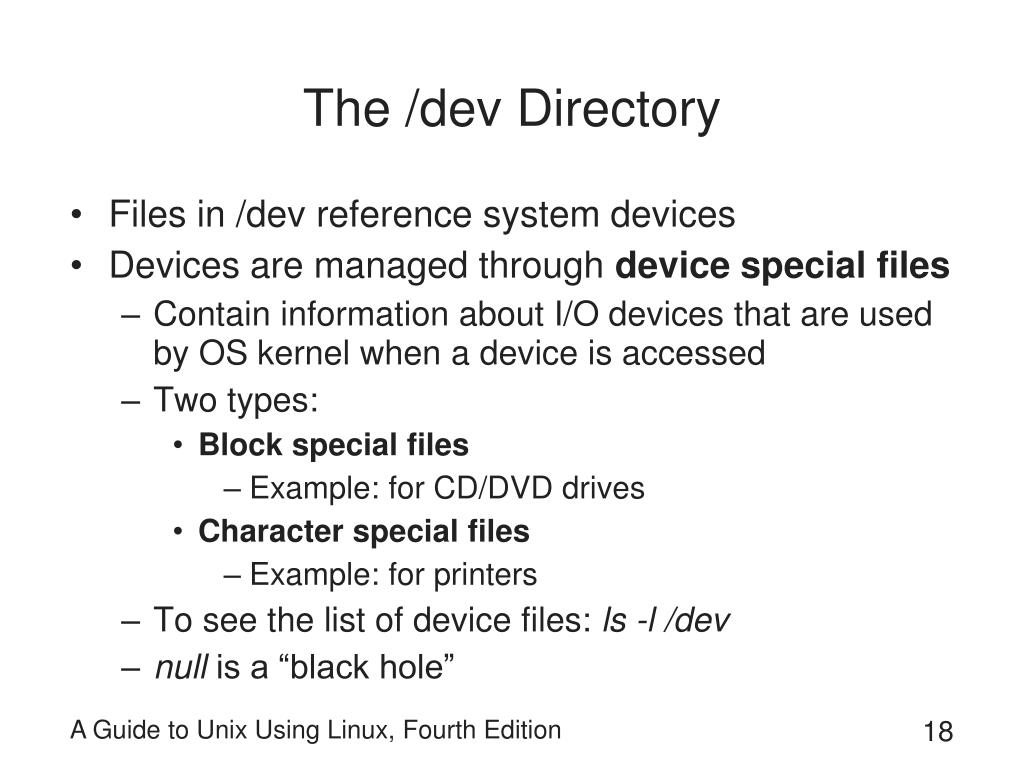 The /dev Directory

• Files in /dev reference system devices
• Devices are managed through device special files
  – Contain information about I/O devices that are used by OS kernel when a device is accessed
  – Two types:
    • Block special files
      – Example: for CD/DVD drives
    • Character special files
      – Example: for printers
  – To see the list of device files: ls -l /dev
  – null is a “black hole”

A Guide to Unix Using Linux, Fourth Edition

18